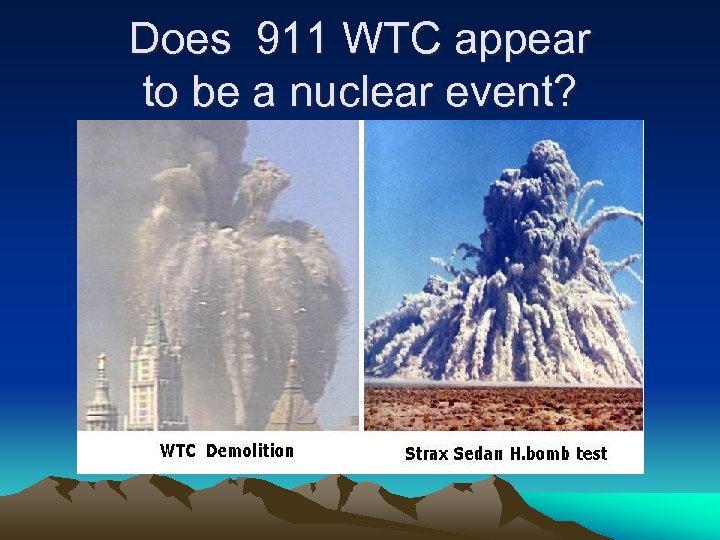 Does 911 WTC appear to be a nuclear event?

WTC Demolition

Strax Sedan H.bomb test